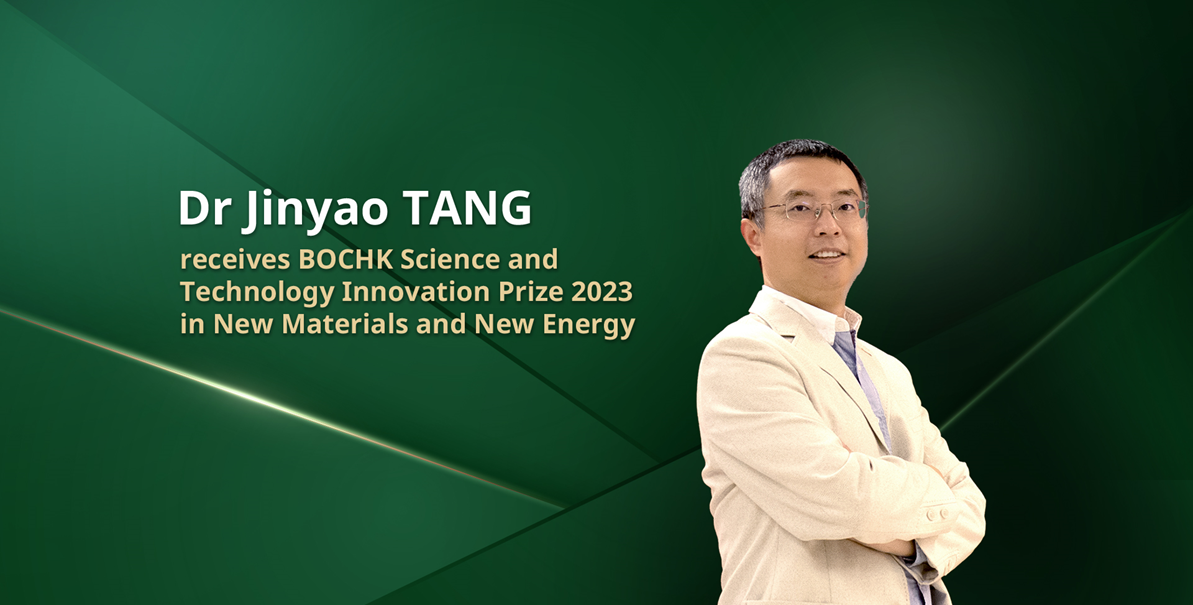 Dr Jinyao TANG

receives BOCHK Science and Technology Innovation Prize 2023 in New Materials and New Energy